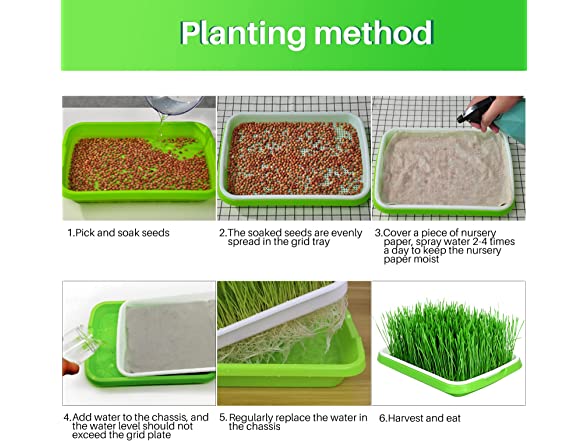 Planting method

1.Pick and soak seeds

2.The soaked seeds are evenly spread in the grid tray

3.Cover a piece of nursery paper, spray water 2-4 times a day to keep the nursery paper moist

4.Add water to the chassis, and the water level should not exceed the grid plate

5.Regularly replace the water in the chassis

6.Harvest and eat